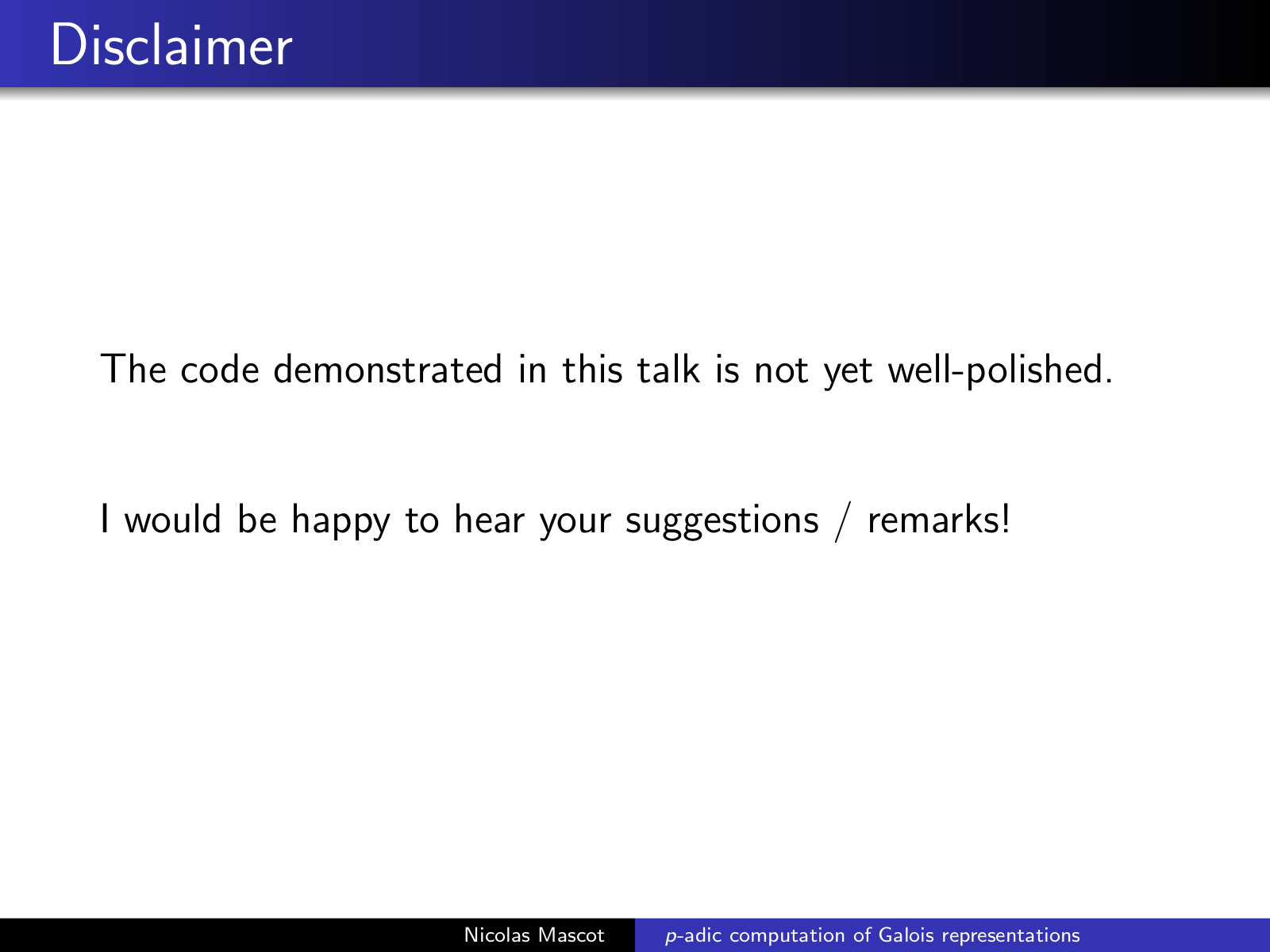 Disclaimer

The code demonstrated in this talk is not yet well-polished.

I would be happy to hear your suggestions / remarks!

Nicolas Mascot $p$-adic computation of Galois representations